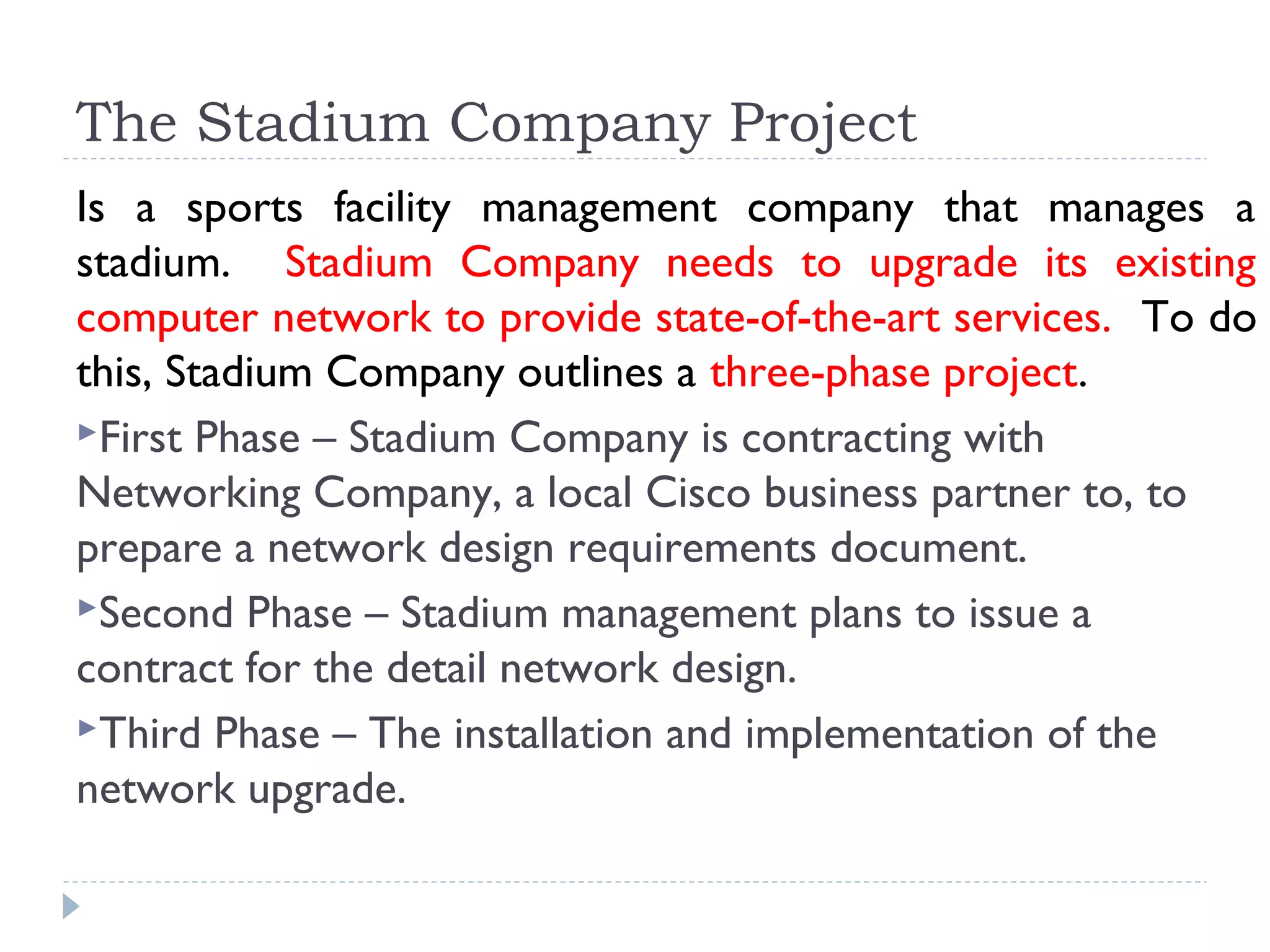 The Stadium Company Project

Is a sports facility management company that manages a stadium. Stadium Company needs to upgrade its existing computer network to provide state-of-the-art services. To do this, Stadium Company outlines a three-phase project.

First Phase – Stadium Company is contracting with Networking Company, a local Cisco business partner to, to prepare a network design requirements document.

Second Phase – Stadium management plans to issue a contract for the detail network design.

Third Phase – The installation and implementation of the network upgrade.